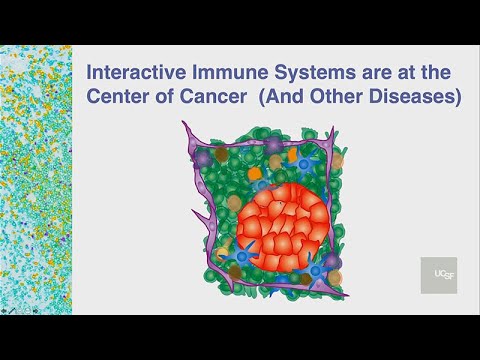 Interactive Immune Systems are at the Center of Cancer (And Other Diseases)

UCSF